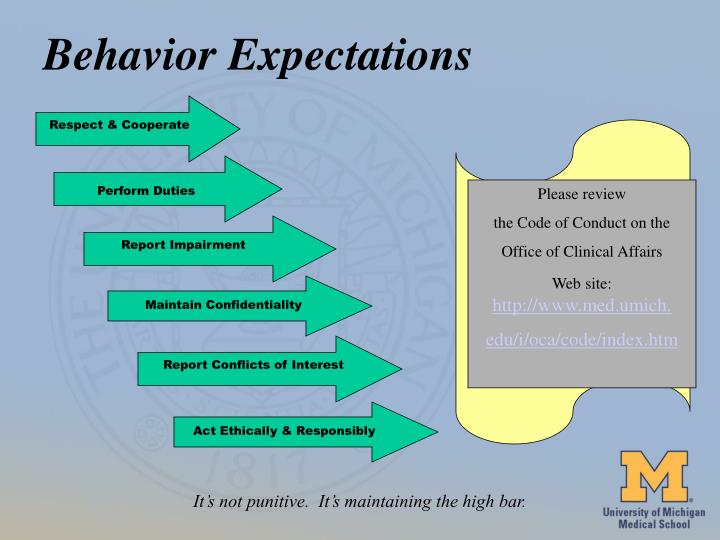 Behavior Expectations

Respect & Cooperate

Perform Duties

Report Impairment

Maintain Confidentiality

Report Conflicts of Interest

Act Ethically & Responsibly

Please review the Code of Conduct on the Office of Clinical Affairs Web site: http://www.med.umich.edu/i/oca/code/index.htm

It's not punitive. It's maintaining the high bar.

M

University of Michigan Medical School